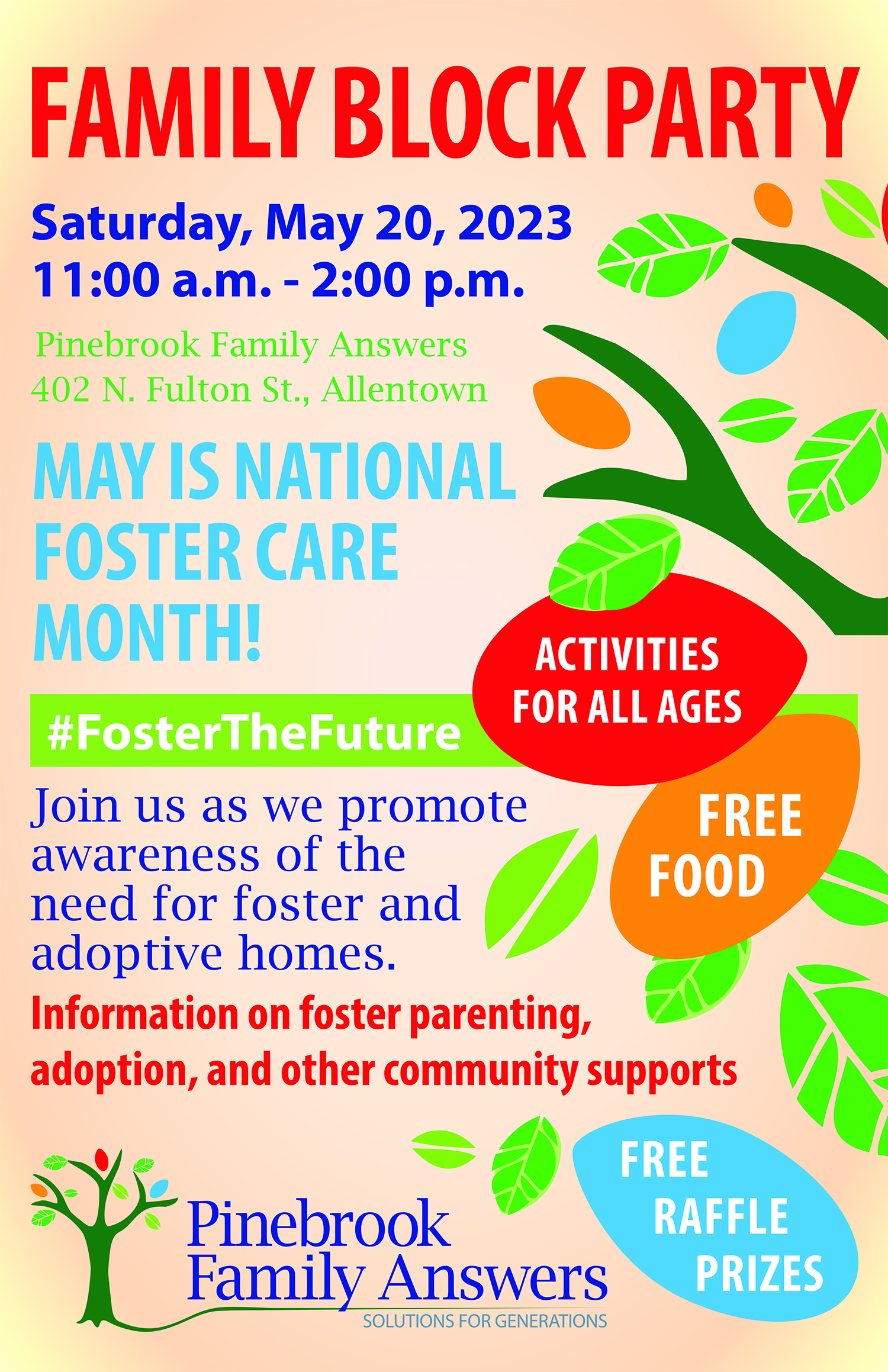 FAMILY BLOCK PARTY

Saturday, May 20, 2023
11:00 a.m. - 2:00 p.m.

Pinebrook Family Answers
402 N. Fulton St., Allentown

MAY IS NATIONAL FOSTER CARE MONTH!

ACTIVITIES FOR ALL AGES

#FosterTheFuture

Join us as we promote awareness of the need for foster and adoptive homes.

FREE FOOD

Information on foster parenting, adoption, and other community supports

FREE RAFFLE PRIZES

Pinebrook Family Answers
SOLUTIONS FOR GENERATIONS